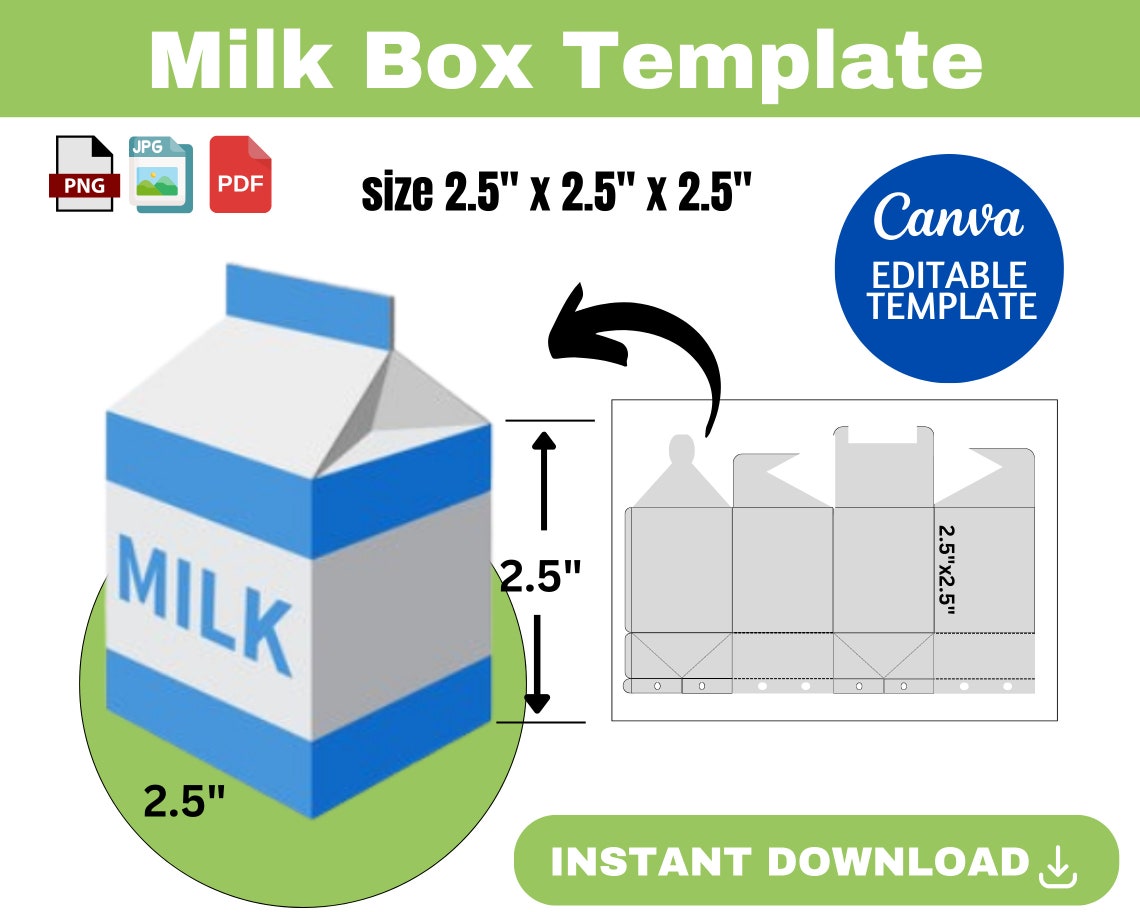 Milk Box Template

PNG JPG PDF

size 2.5" x 2.5" x 2.5"

Canva
EDITABLE TEMPLATE

MILK

2.5"

2.5"x2.5"

2.5"

INSTANT DOWNLOAD